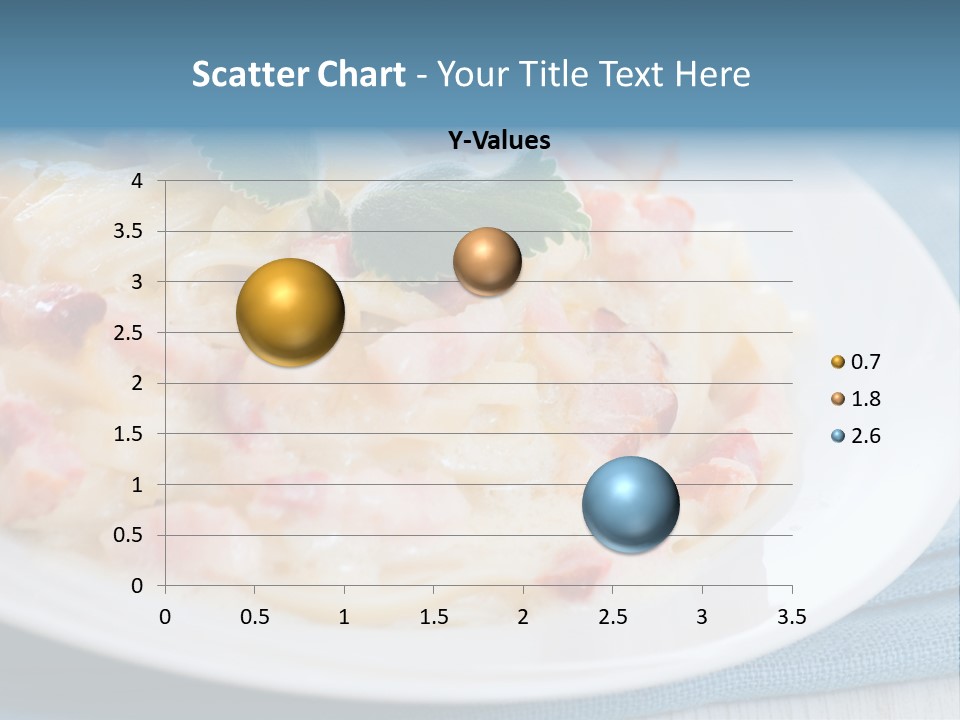 Scatter Chart - Your Title Text Here

Y-Values

4
3.5
3
2.5
2
1.5
1
0.5
0

0 0.5 1 1.5 2 2.5 3 3.5

0.7
1.8
2.6